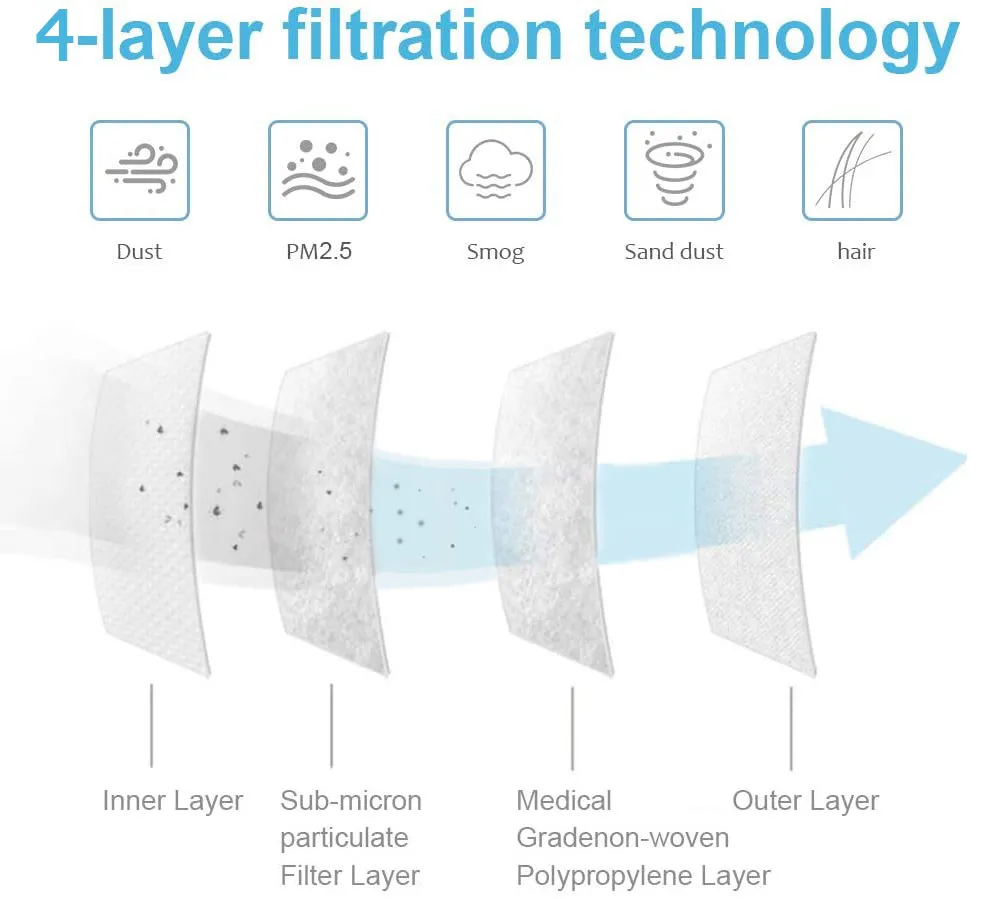 4-layer filtration technology

Dust

PM2.5

Smog

Sand dust

hair

Inner Layer

Sub-micron particulate Filter Layer

Medical Gradenon-woven Polypropylene Layer

Outer Layer